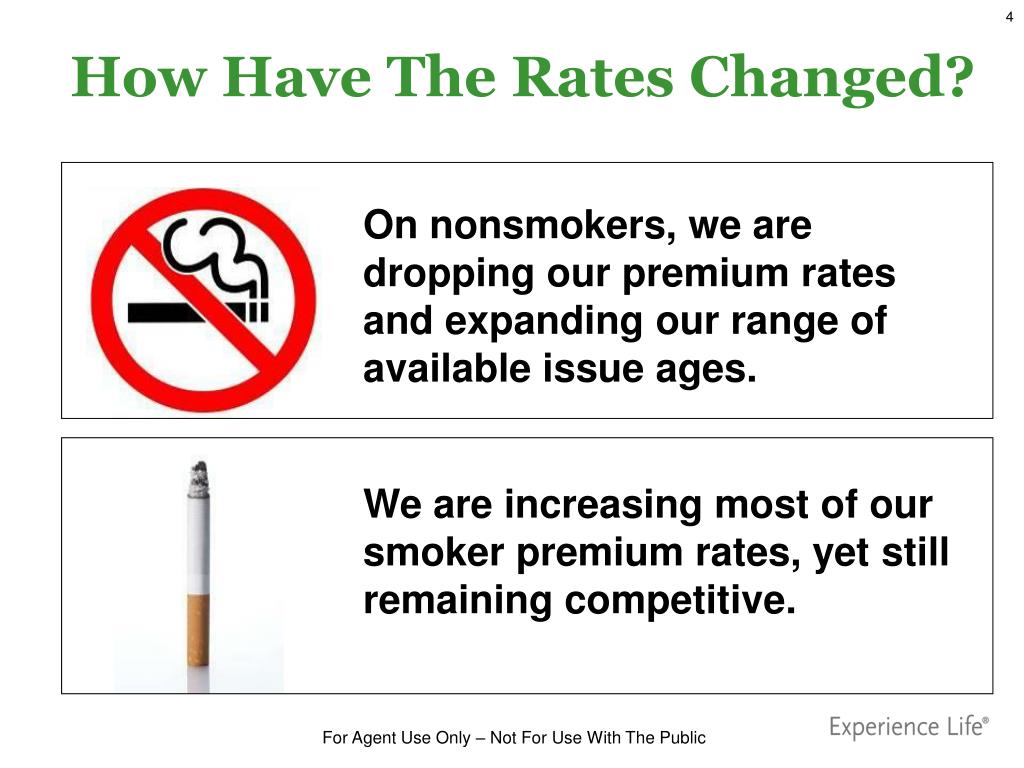 4

How Have The Rates Changed?

On nonsmokers, we are dropping our premium rates and expanding our range of available issue ages.

We are increasing most of our smoker premium rates, yet still remaining competitive.

For Agent Use Only – Not For Use With The Public

Experience Life®